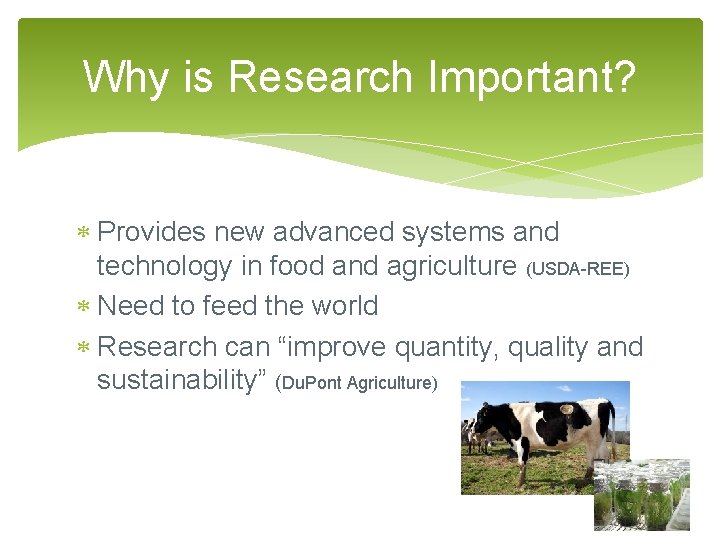 Why is Research Important?

* Provides new advanced systems and technology in food and agriculture (USDA-REE)
* Need to feed the world
* Research can “improve quantity, quality and sustainability” (DuPont Agriculture)